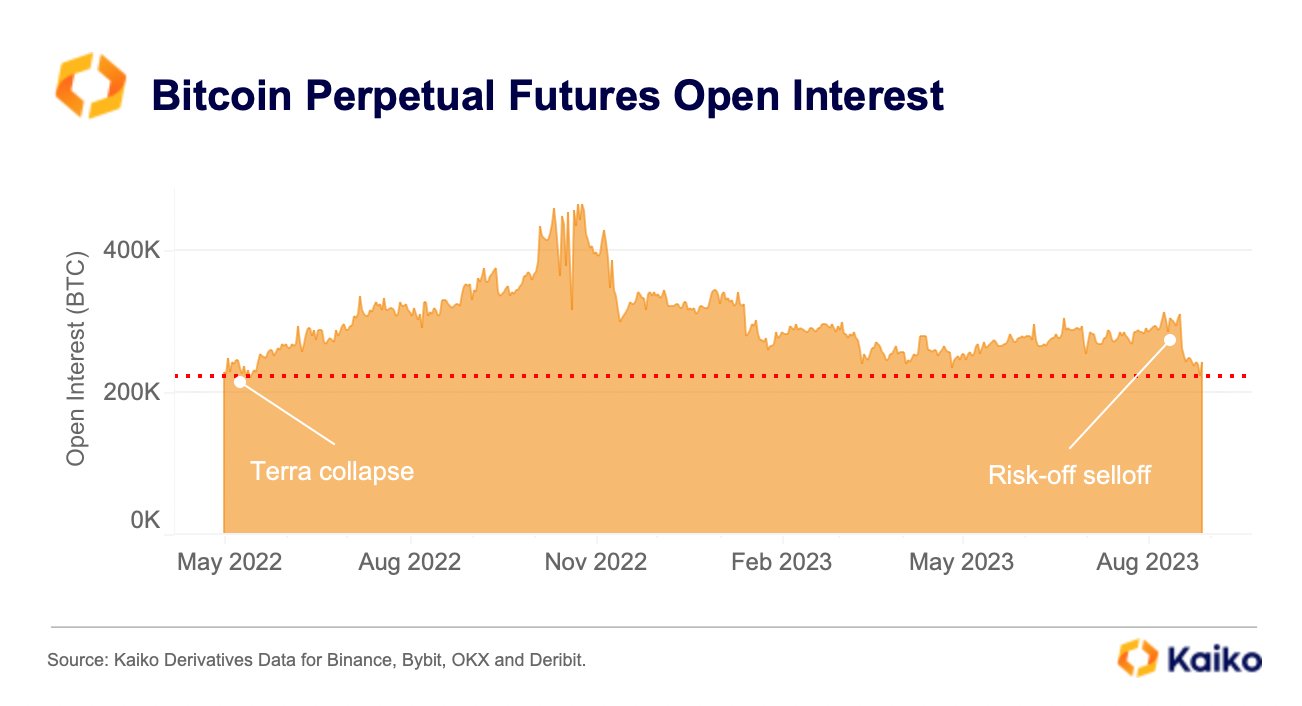 Bitcoin Perpetual Futures Open Interest

Open Interest (BTC)

400K

200K

0K

Terra collapse

Risk-off selloff

May 2022
Aug 2022
Nov 2022
Feb 2023
May 2023
Aug 2023

Source: Kaiko Derivatives Data for Binance, Bybit, OKX and Deribit.

Kaiko